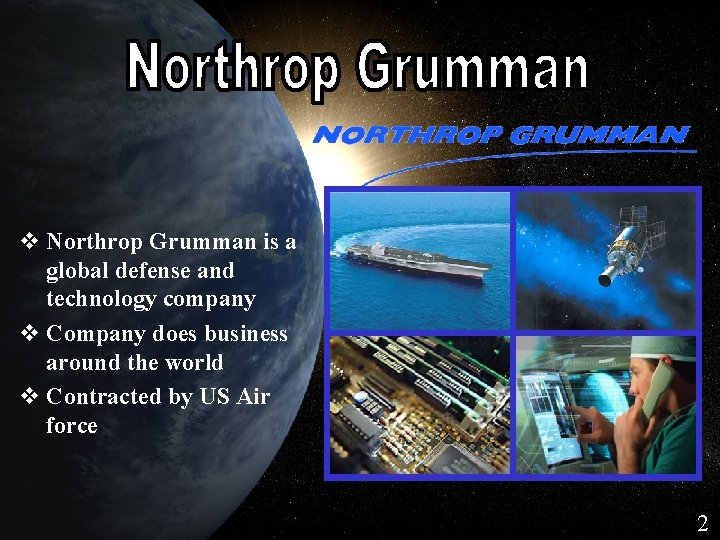 Northrop Grumman

NORTHROP GRUMMAN

❖ Northrop Grumman is a global defense and technology company
❖ Company does business around the world
❖ Contracted by US Air force

2